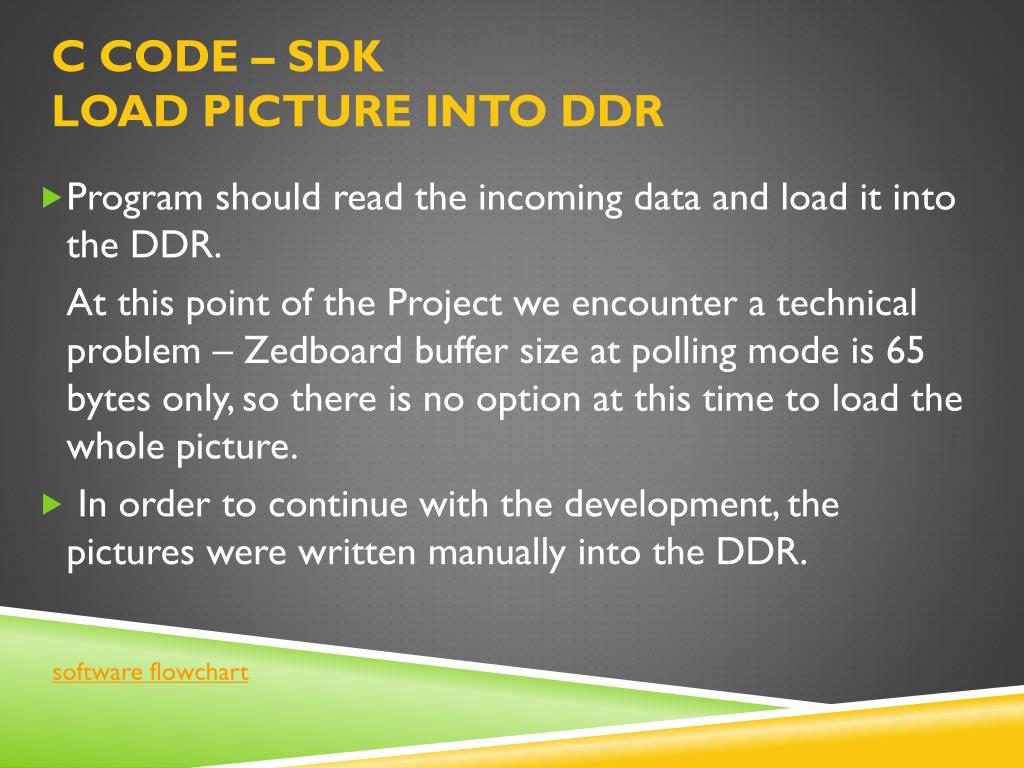 C CODE – SDK
LOAD PICTURE INTO DDR

Program should read the incoming data and load it into the DDR.

At this point of the Project we encounter a technical problem – Zedboard buffer size at polling mode is 65 bytes only, so there is no option at this time to load the whole picture.

In order to continue with the development, the pictures were written manually into the DDR.

software flowchart